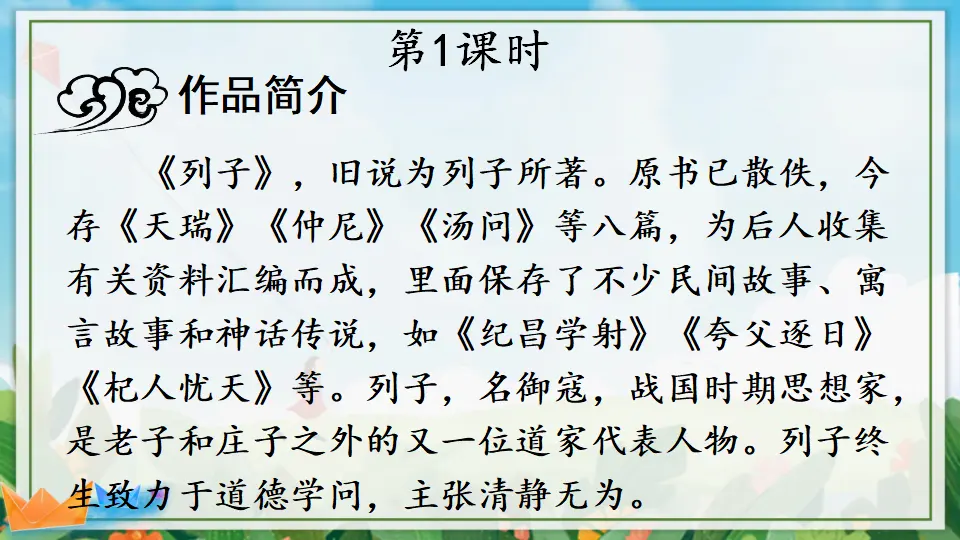 第1课时

作品简介

《列子》，旧说为列子所著。原书已散佚，今存《天瑞》《仲尼》《汤问》等八篇，为后人收集有关资料汇编而成，里面保存了不少民间故事、寓言故事和神话传说，如《纪昌学射》《夸父逐日》《杞人忧天》等。列子，名御寇，战国时期思想家，是老子和庄子之外的又一位道家代表人物。列子终生致力于道德学问，主张清静无为。